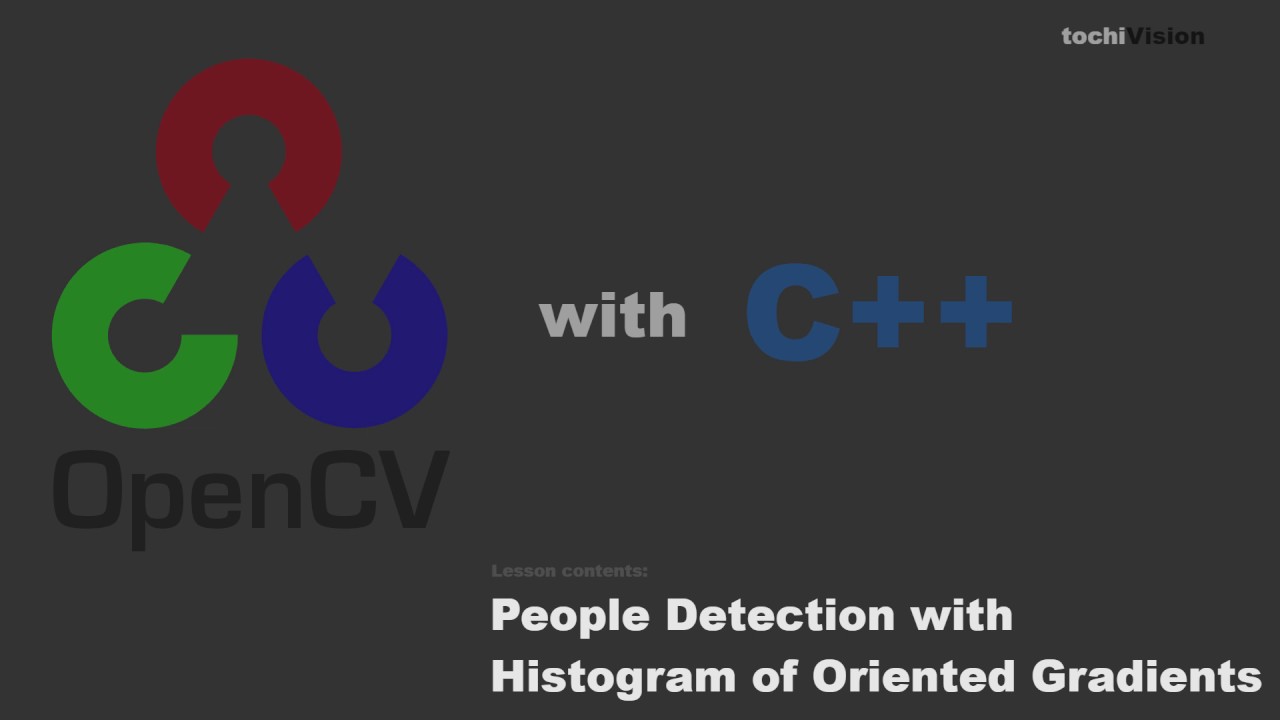 tochiVision

OpenCV

with C++

Lesson contents:

People Detection with Histogram of Oriented Gradients